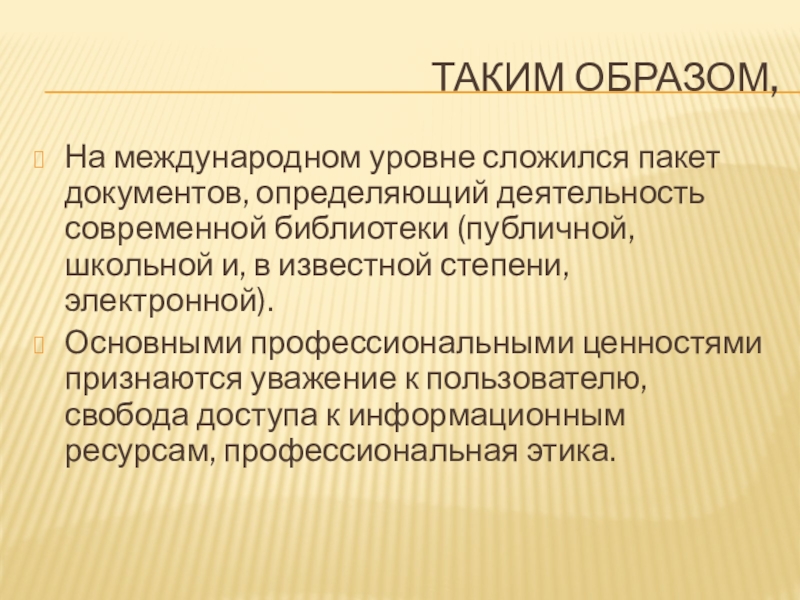 ТАКИМ ОБРАЗОМ,

На международном уровне сложился пакет документов, определяющий деятельность современной библиотеки (публичной, школьной и, в известной степени, электронной).

Основными профессиональными ценностями признаются уважение к пользователю, свобода доступа к информационным ресурсам, профессиональная этика.